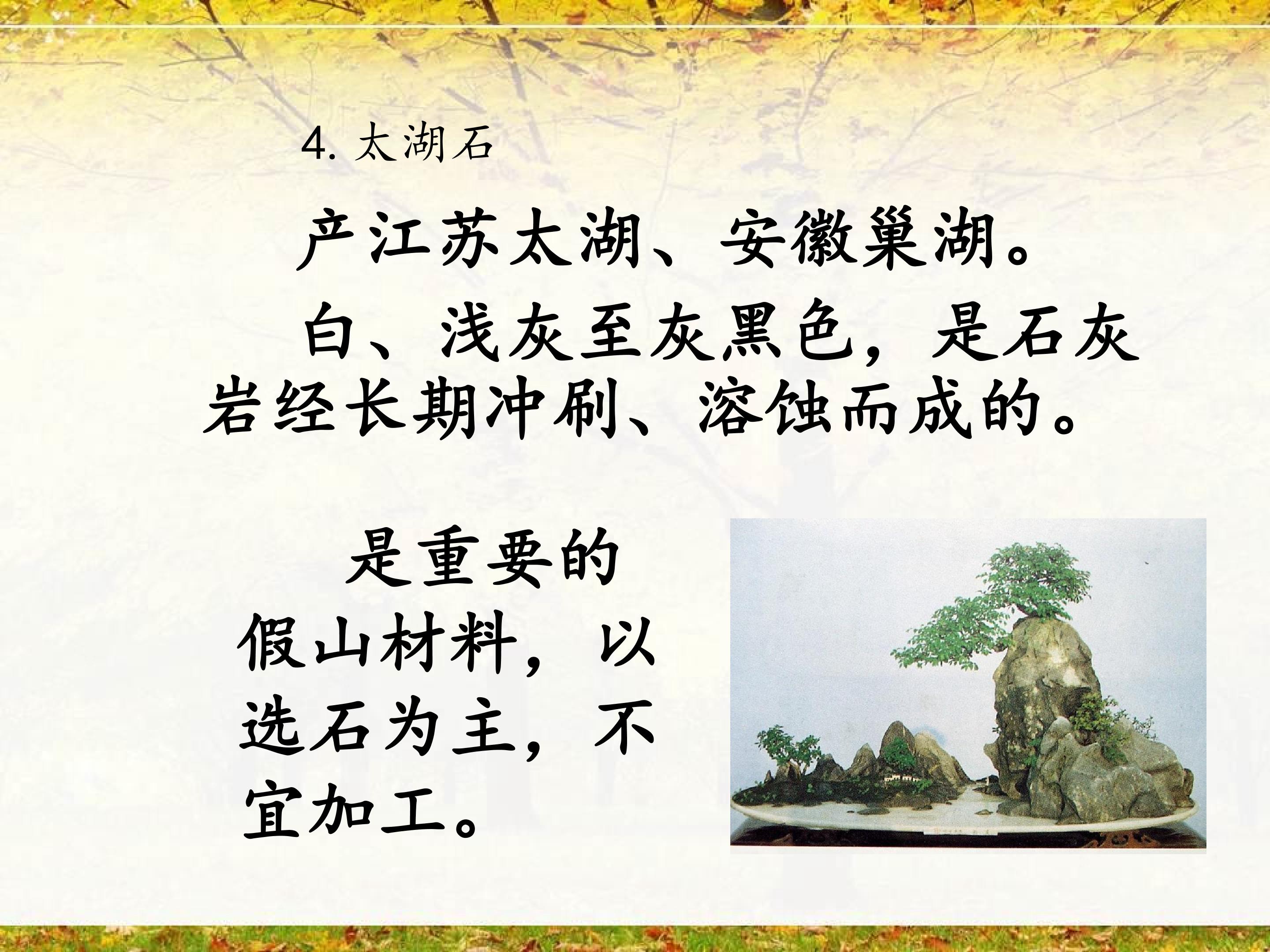 4. 太湖石

产江苏太湖、安徽巢湖。

白、浅灰至灰黑色，是石灰岩经长期冲刷、溶蚀而成的。

是重要的假山材料，以选石为主，不宜加工。